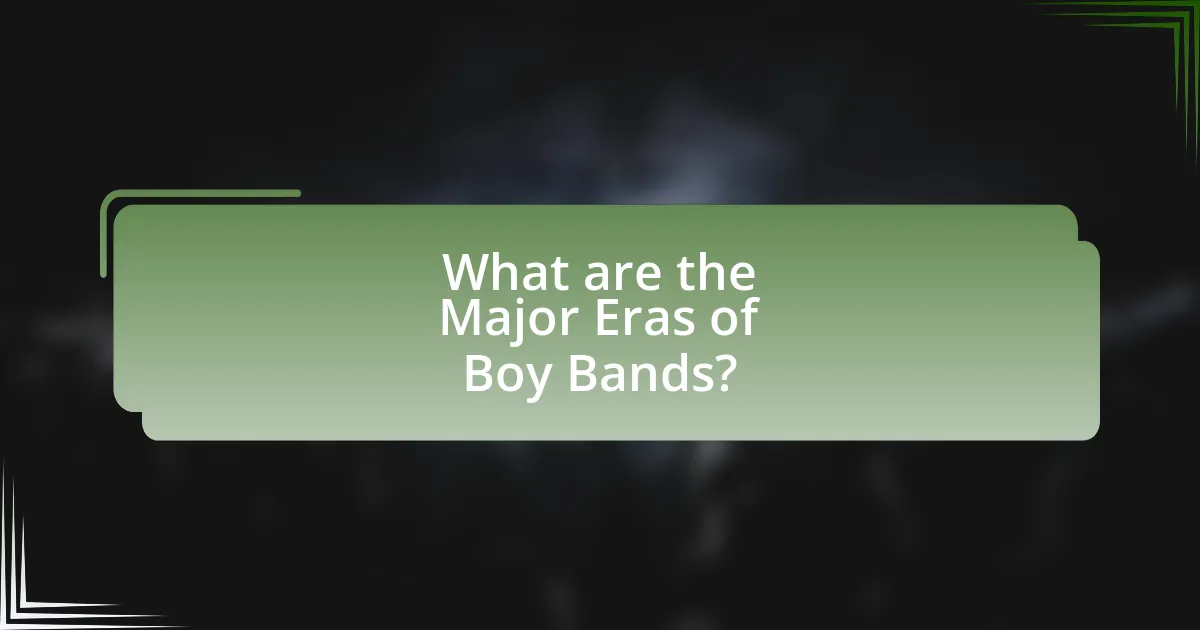 What are the Major Eras of Boy Bands?